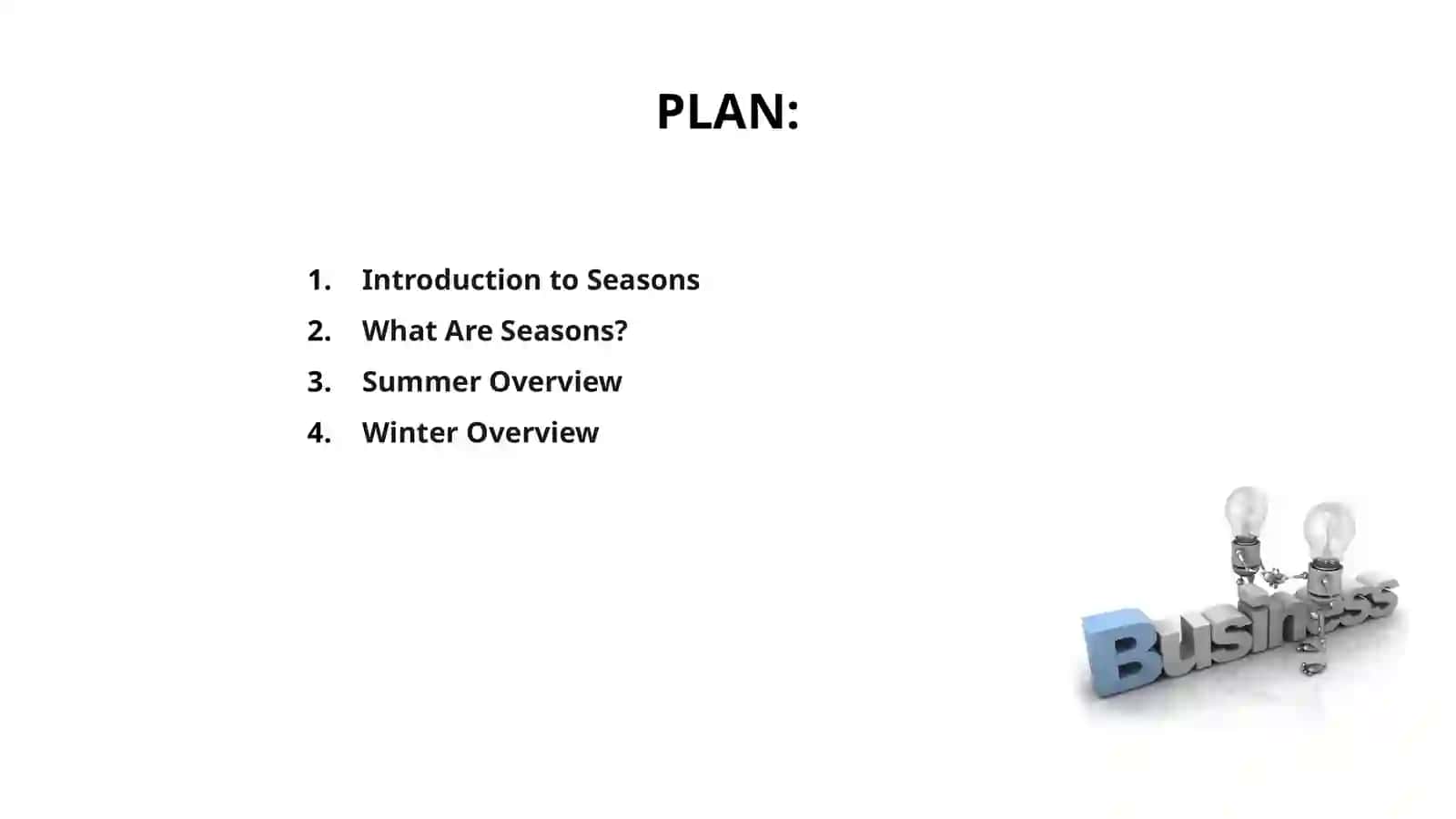 PLAN:

1. Introduction to Seasons
2. What Are Seasons?
3. Summer Overview
4. Winter Overview

Business